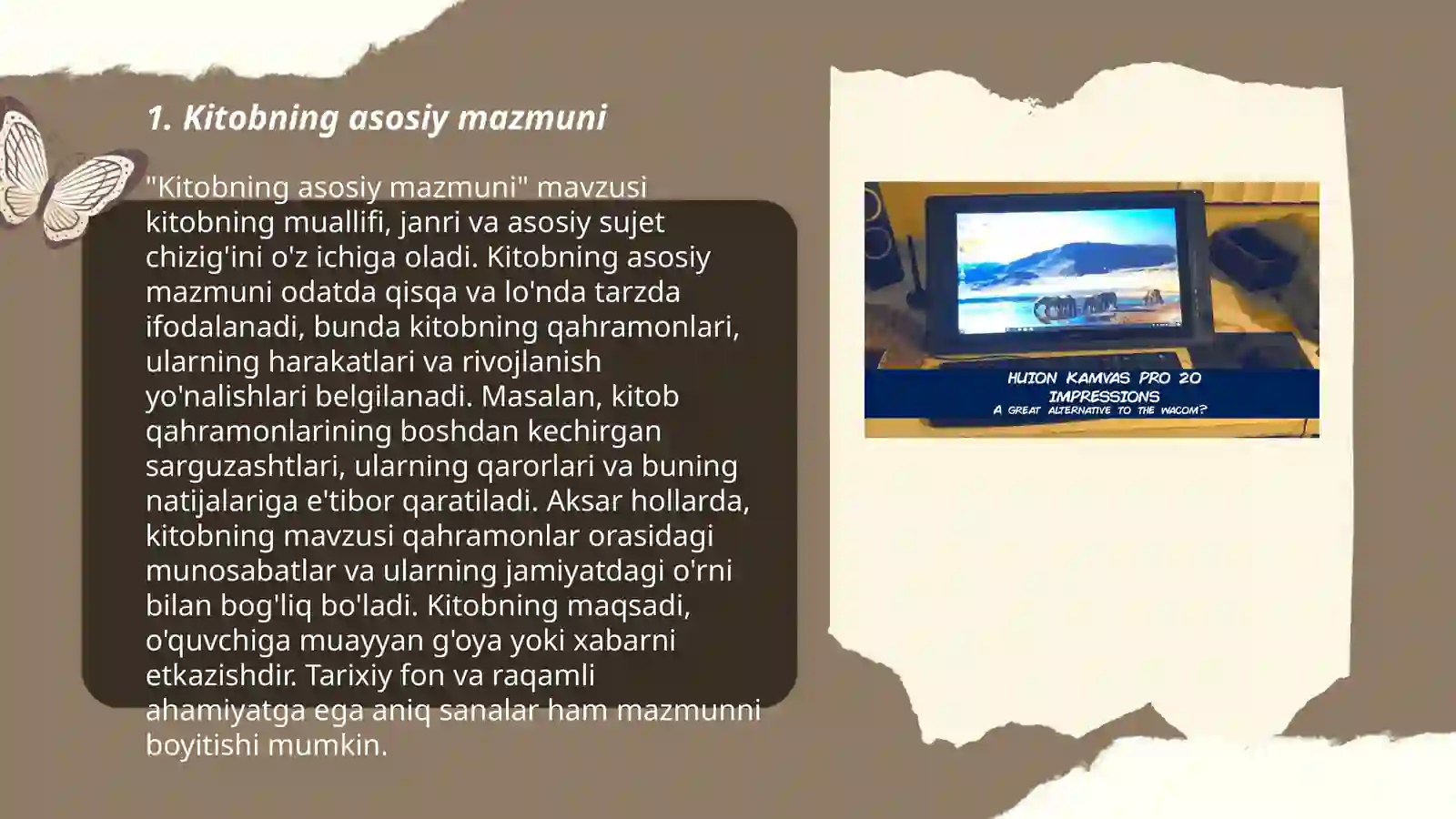 1. Kitobning asosiy mazmuni

"Kitobning asosiy mazmuni" mavzusi kitobning muallifi, janri va asosiy sujet chizig'ini o'z ichiga oladi. Kitobning asosiy mazmuni odatda qisqa va lo'nda tarzda ifodalanadi, bunda kitobning qahramonlari, ularning harakatlari va rivojlanish yo'nalishlari belgilanadi. Masalan, kitob qahramonlarining boshdan kechirgan sarguzashtlari, ularning qarorlari va buning natijalariga e'tibor qaratiladi. Aksar hollarda, kitobning mavzusi qahramonlar orasidagi munosabatlar va ularning jamiyatdagi o'rni bilan bog'liq bo'ladi. Kitobning maqsadi, o'quvchiga muayyan g'oya yoki xabarni etkazishdir. Tarixiy fon va raqamli ahamiyatga ega aniq sanalar ham mazmunni boyitishi mumkin.

HUION KAMVAS PRO 20
IMPRESSIONS
A GREAT ALTERNATIVE TO THE WACOM?